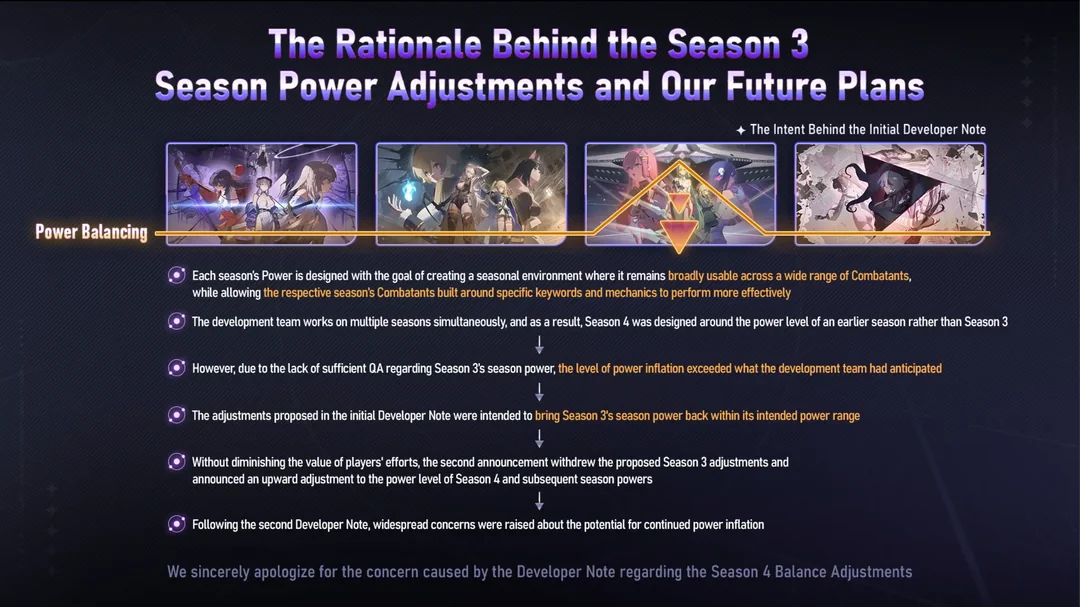 The Rationale Behind the Season 3 Season Power Adjustments and Our Future Plans

✦ The Intent Behind the Initial Developer Note

Power Balancing

Each season's Power is designed with the goal of creating a seasonal environment where it remains broadly usable across a wide range of Combatants, while allowing the respective season's Combatants built around specific keywords and mechanics to perform more effectively

The development team works on multiple seasons simultaneously, and as a result, Season 4 was designed around the power level of an earlier season rather than Season 3

However, due to the lack of sufficient QA regarding Season 3's season power, the level of power inflation exceeded what the development team had anticipated

The adjustments proposed in the initial Developer Note were intended to bring Season 3's season power back within its intended power range

Without diminishing the value of players' efforts, the second announcement withdrew the proposed Season 3 adjustments and announced an upward adjustment to the power level of Season 4 and subsequent season powers

Following the second Developer Note, widespread concerns were raised about the potential for continued power inflation

We sincerely apologize for the concern caused by the Developer Note regarding the Season 4 Balance Adjustments